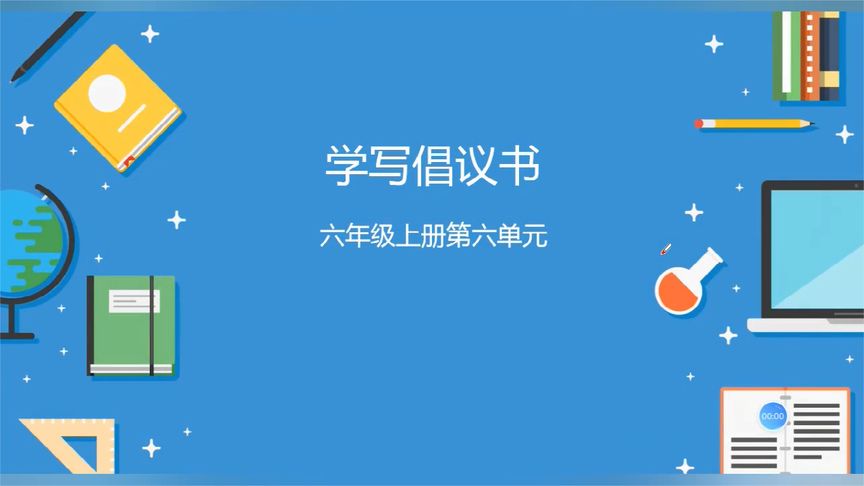 学写倡议书

六年级上册第六单元

00:00